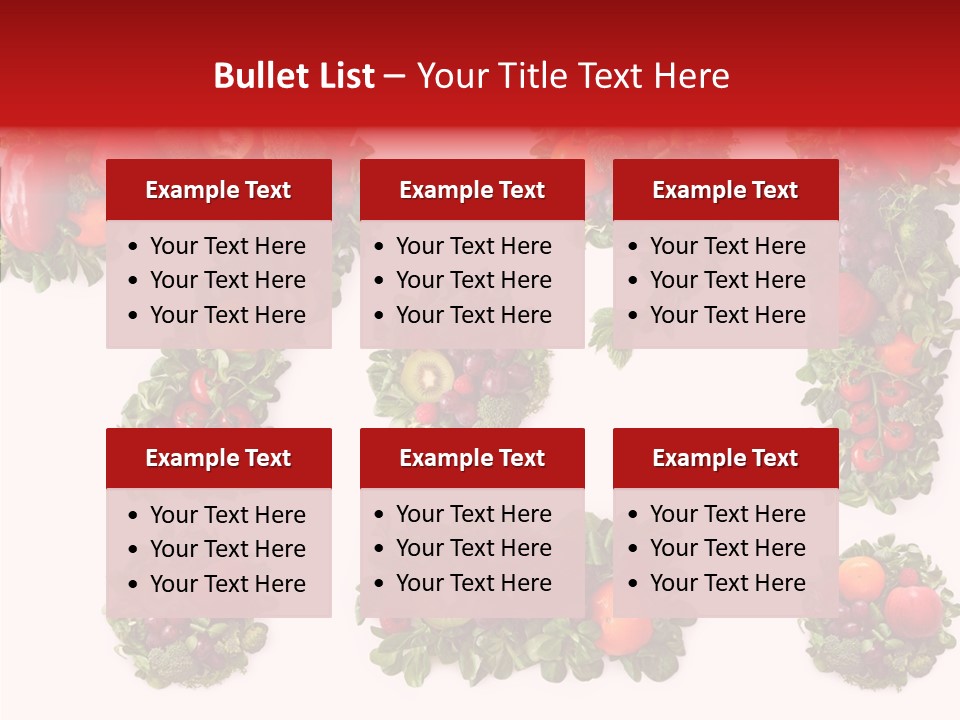 Bullet List – Your Title Text Here

Example Text
• Your Text Here
• Your Text Here
• Your Text Here

Example Text
• Your Text Here
• Your Text Here
• Your Text Here

Example Text
• Your Text Here
• Your Text Here
• Your Text Here

Example Text
• Your Text Here
• Your Text Here
• Your Text Here

Example Text
• Your Text Here
• Your Text Here
• Your Text Here

Example Text
• Your Text Here
• Your Text Here
• Your Text Here